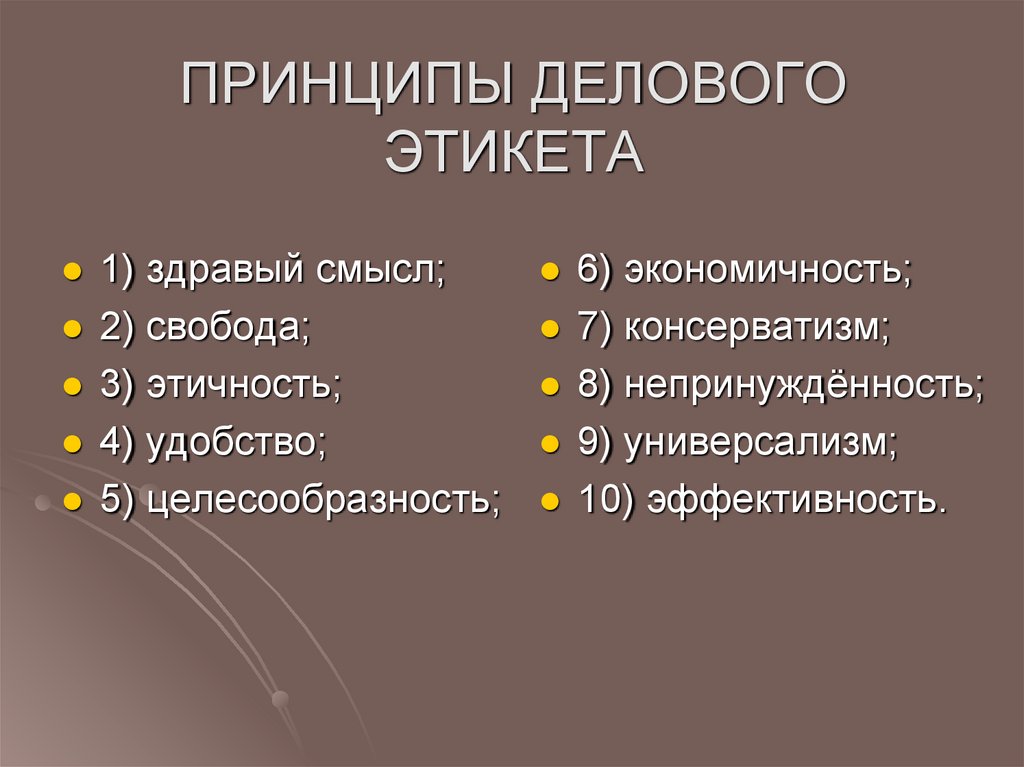 ПРИНЦИПЫ ДЕЛОВОГО ЭТИКЕТА

- 1) здравый смысл;
- 2) свобода;
- 3) этичность;
- 4) удобство;
- 5) целесообразность;

- 6) экономичность;
- 7) консерватизм;
- 8) непринуждённость;
- 9) универсализм;
- 10) эффективность.